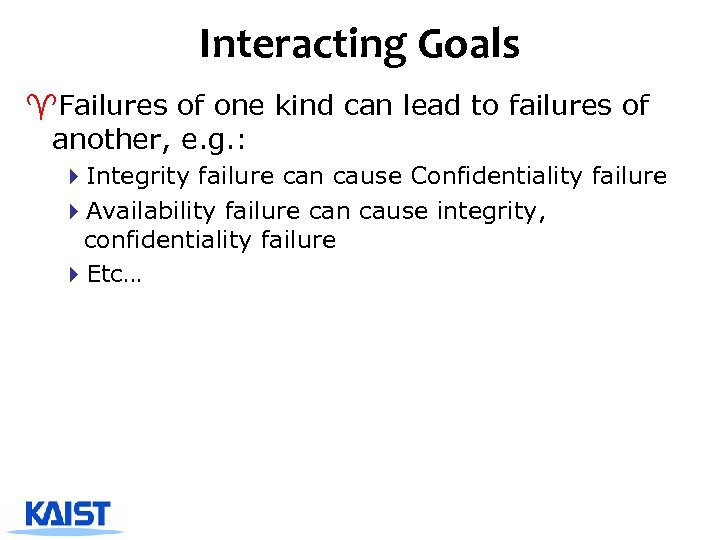 Interacting Goals

Failures of one kind can lead to failures of another, e.g.:

Integrity failure can cause Confidentiality failure

Availability failure can cause integrity, confidentiality failure

Etc…

KAIST